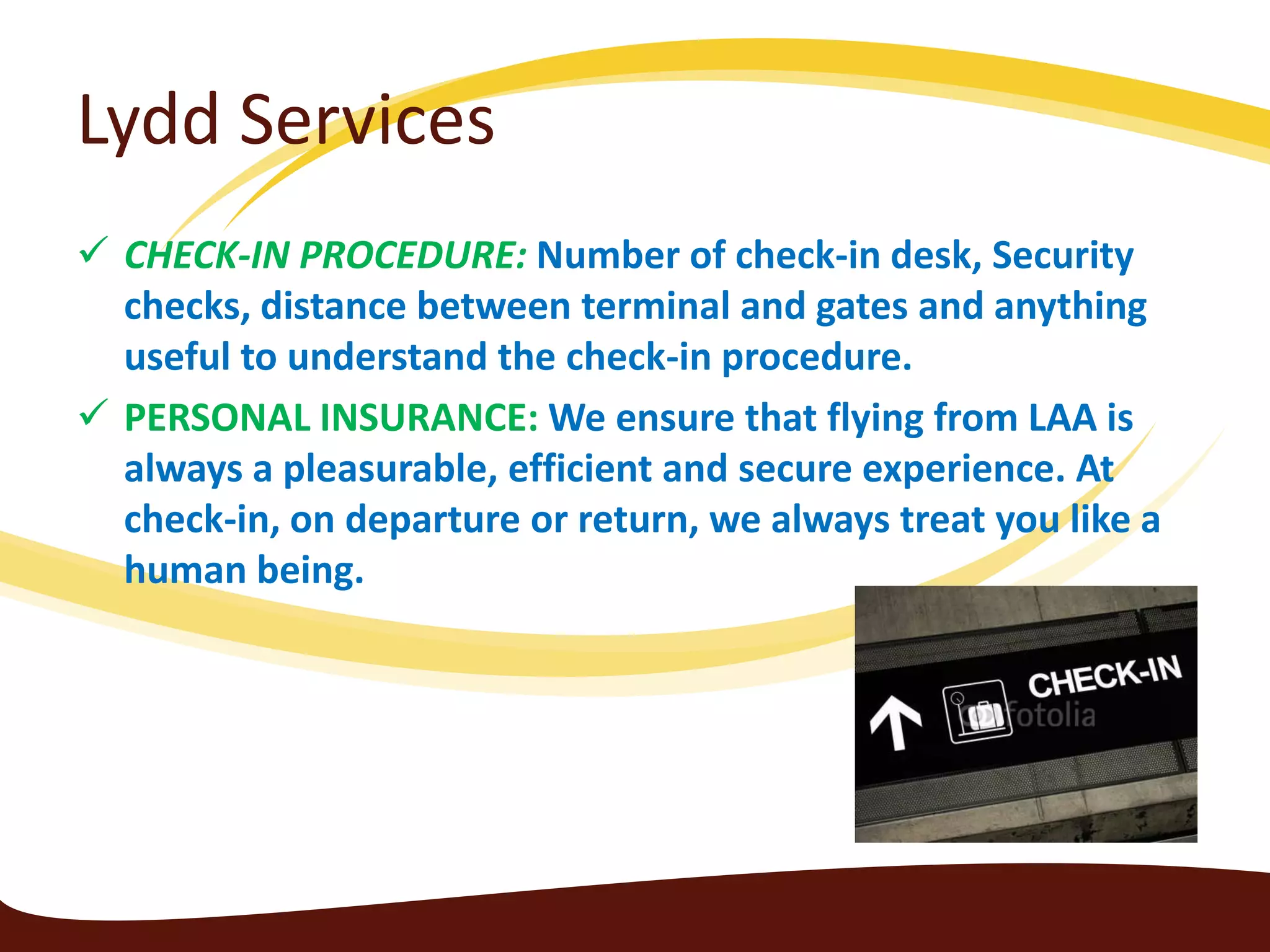 Lydd Services

✓ CHECK-IN PROCEDURE: Number of check-in desk, Security checks, distance between terminal and gates and anything useful to understand the check-in procedure.

✓ PERSONAL INSURANCE: We ensure that flying from LAA is always a pleasurable, efficient and secure experience. At check-in, on departure or return, we always treat you like a human being.

CHECK-IN

fotolia